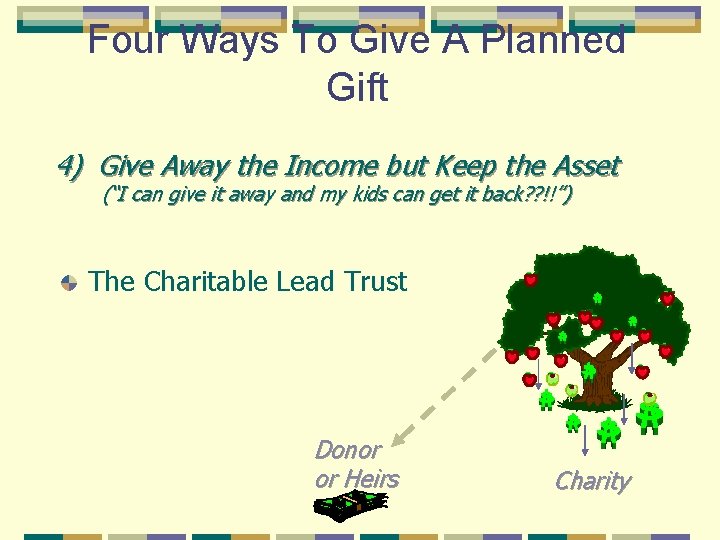 Four Ways To Give A Planned Gift

4) Give Away the Income but Keep the Asset
("I can give it away and my kids can get it back??!!")

The Charitable Lead Trust

Donor or Heirs

Charity